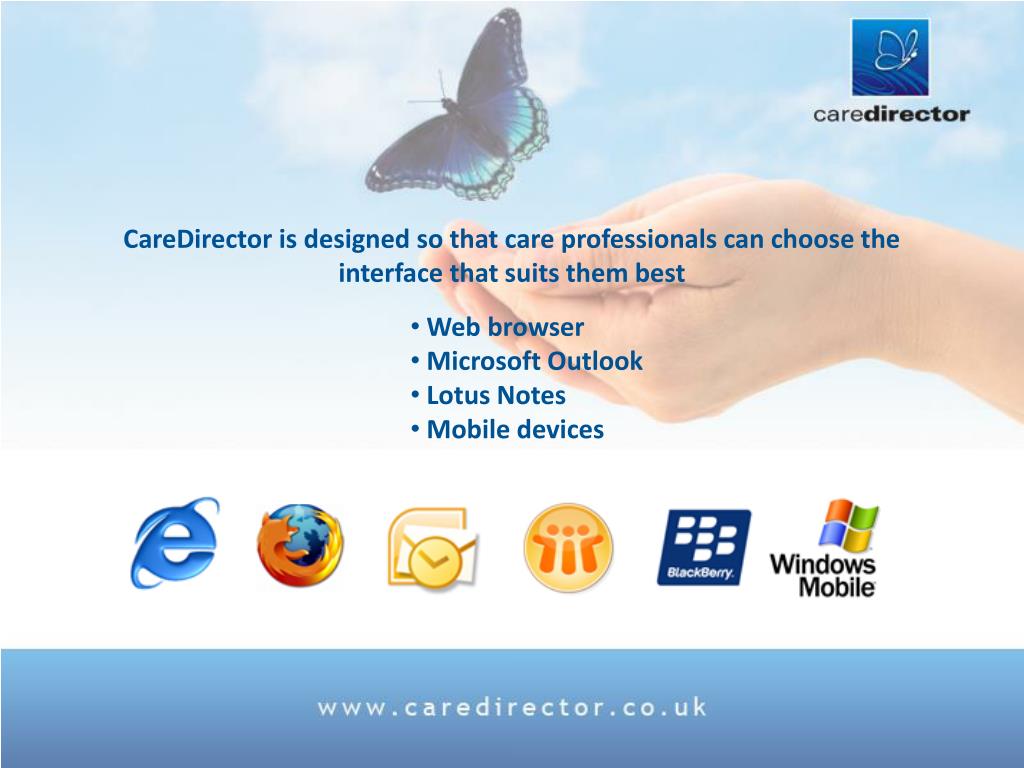 caredirector

CareDirector is designed so that care professionals can choose the interface that suits them best

• Web browser
• Microsoft Outlook
• Lotus Notes
• Mobile devices

BlackBerry.

Windows Mobile

www.caredirector.co.uk